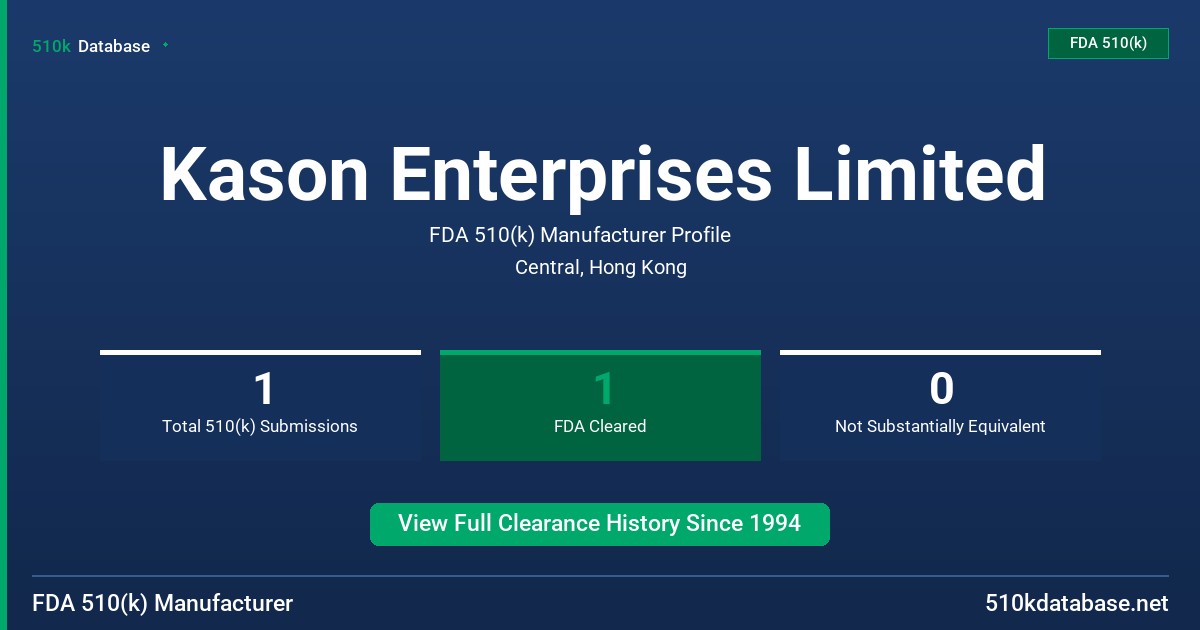 510k Database

FDA 510(k)

Kason Enterprises Limited

FDA 510(k) Manufacturer Profile

Central, Hong Kong

1
Total 510(k) Submissions

1
FDA Cleared

0
Not Substantially Equivalent

View Full Clearance History Since 1994

FDA 510(k) Manufacturer

510kdatabase.net